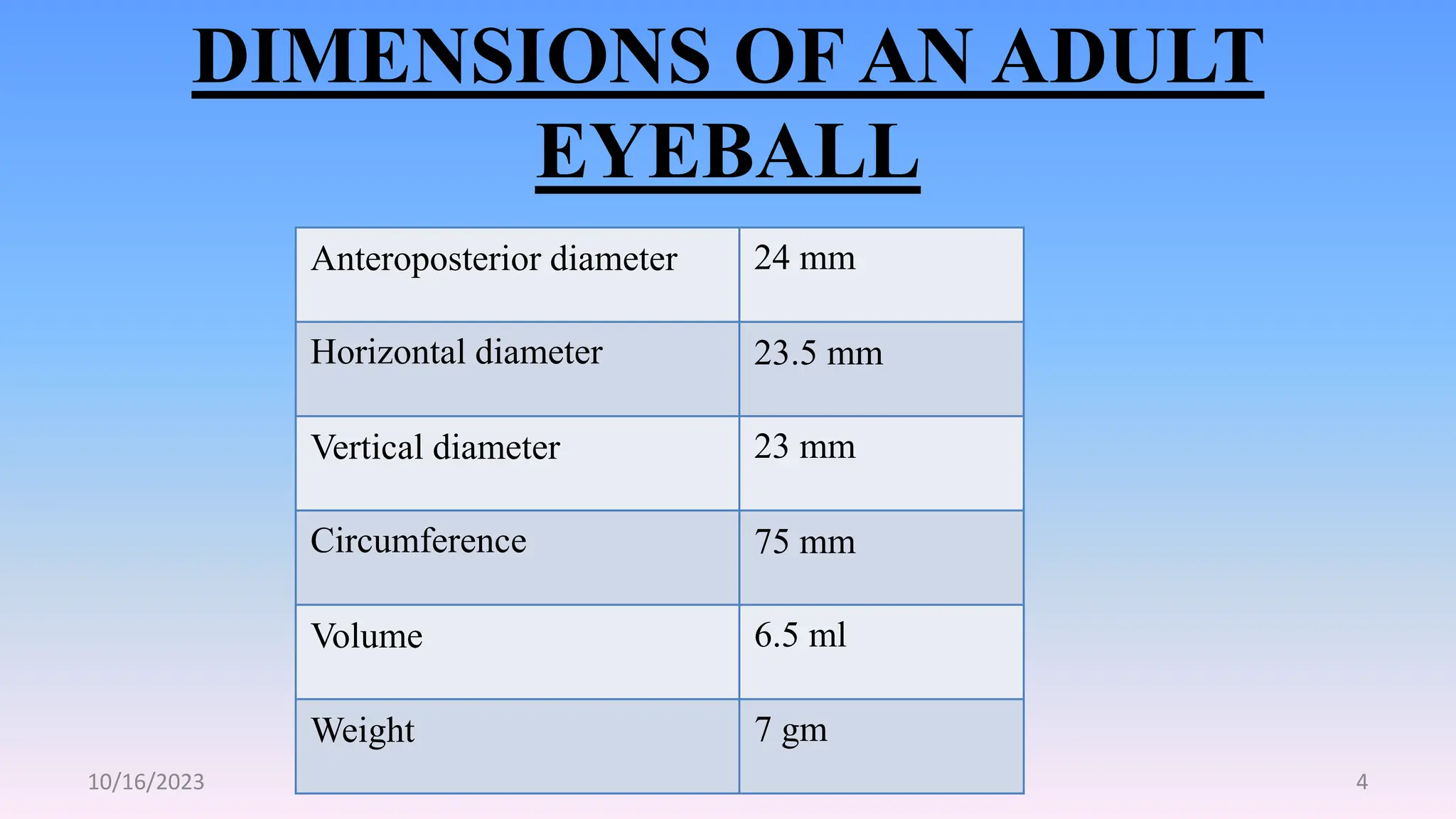 DIMENSIONS OF AN ADULT EYEBALL

| Anteroposterior diameter | 24 mm |
|---|---|
| Horizontal diameter | 23.5 mm |
| Vertical diameter | 23 mm |
| Circumference | 75 mm |
| Volume | 6.5 ml |
| Weight | 7 gm |

10/16/2023

4